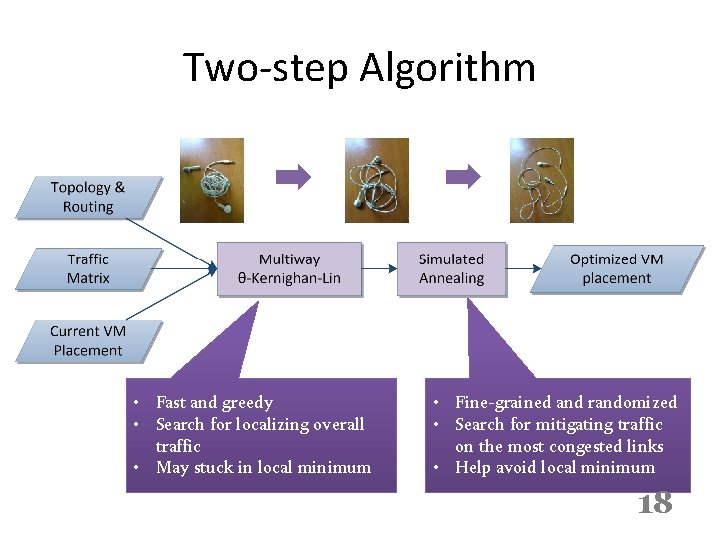 Two-step Algorithm

Topology & Routing

Traffic Matrix

Current VM Placement

Multiway θ-Kernighan-Lin

Simulated Annealing

Optimized VM placement

• Fast and greedy
• Search for localizing overall traffic
• May stuck in local minimum

• Fine-grained and randomized
• Search for mitigating traffic on the most congested links
• Help avoid local minimum

18